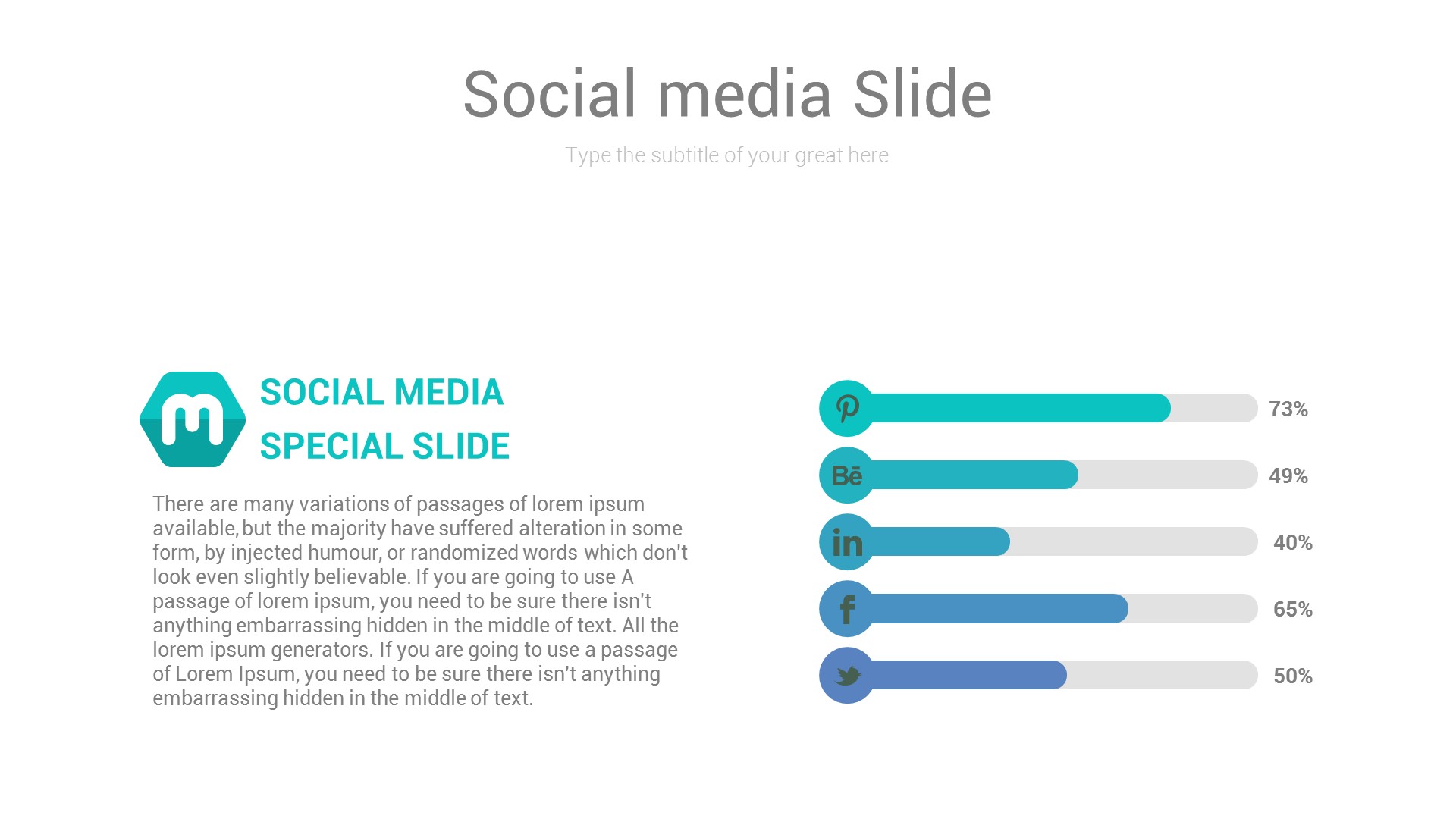 Social media Slide

Type the subtitle of your great here

SOCIAL MEDIA SPECIAL SLIDE

There are many variations of passages of lorem ipsum available, but the majority have suffered alteration in some form, by injected humour, or randomized words which don't look even slightly believable. If you are going to use A passage of lorem ipsum, you need to be sure there isn't anything embarrassing hidden in the middle of text. All the lorem ipsum generators. If you are going to use a passage of Lorem Ipsum, you need to be sure there isn't anything embarrassing hidden in the middle of text.

73%

Bē 49%

in 40%

f 65%

50%